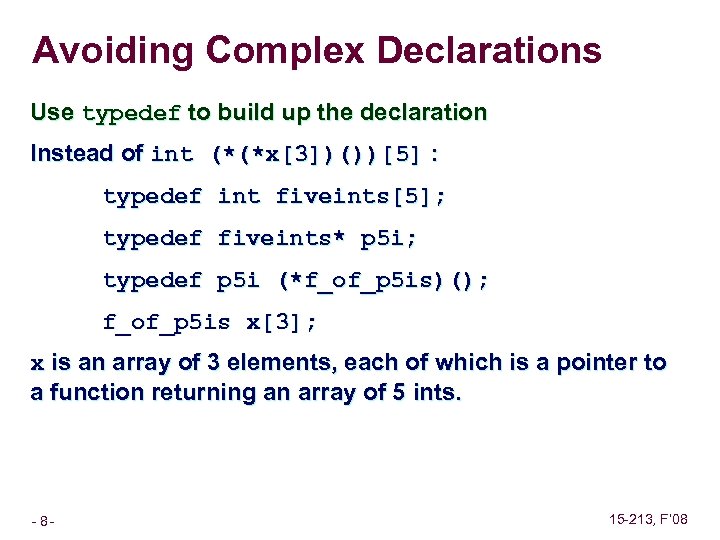 Avoiding Complex Declarations

Use typedef to build up the declaration

Instead of int (*(*x[3])())[5] :

typedef int fiveints[5];

typedef fiveints* p5i;

typedef p5i (*f_of_p5is)();

f_of_p5is x[3];

x is an array of 3 elements, each of which is a pointer to a function returning an array of 5 ints.

- 8 -

15-213, F'08